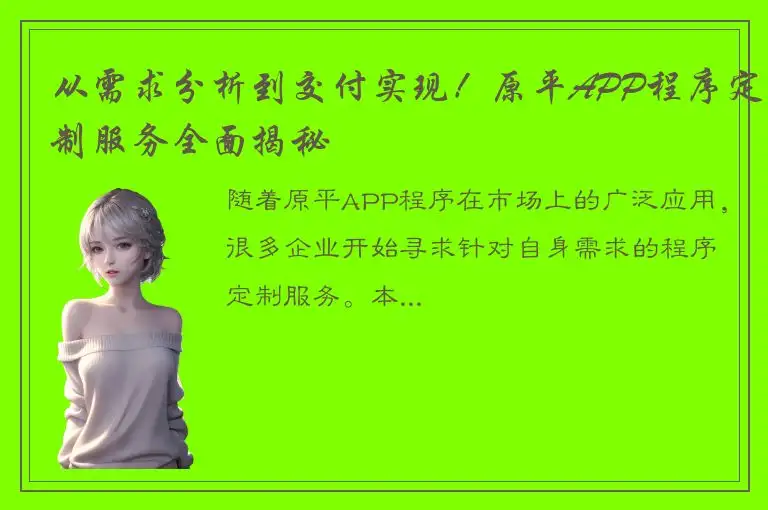 从需求分析到交付实现！原平APP程序定制服务全面揭秘

随着原平APP程序在市场上的广泛应用，很多企业开始寻求针对自身需求的程序定制服务。本...